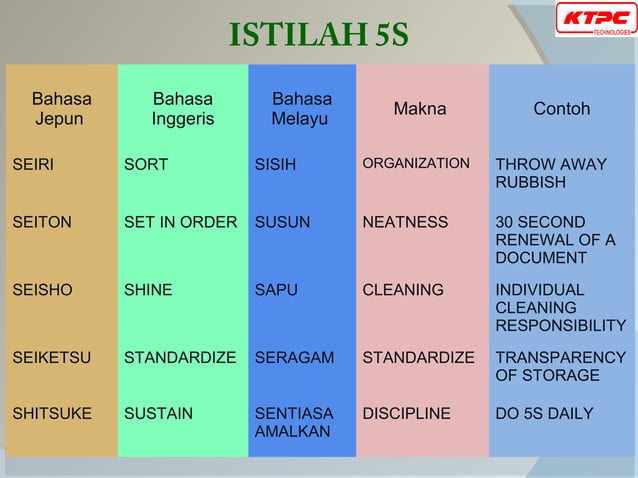 KTPC TECHNOLOGIES

ISTILAH 5S

| Bahasa Jepun | Bahasa Inggeris | Bahasa Melayu | Makna | Contoh |
|---|---|---|---|---|
| SEIRI | SORT | SISIH | ORGANIZATION | THROW AWAY RUBBISH |
| SEITON | SET IN ORDER | SUSUN | NEATNESS | 30 SECOND RENEWAL OF A DOCUMENT |
| SEISHO | SHINE | SAPU | CLEANING | INDIVIDUAL CLEANING RESPONSIBILITY |
| SEIKETSU | STANDARDIZE | SERAGAM | STANDARDIZE | TRANSPARENCY OF STORAGE |
| SHITSUKE | SUSTAIN | SENTIASA AMALKAN | DISCIPLINE | DO 5S DAILY |